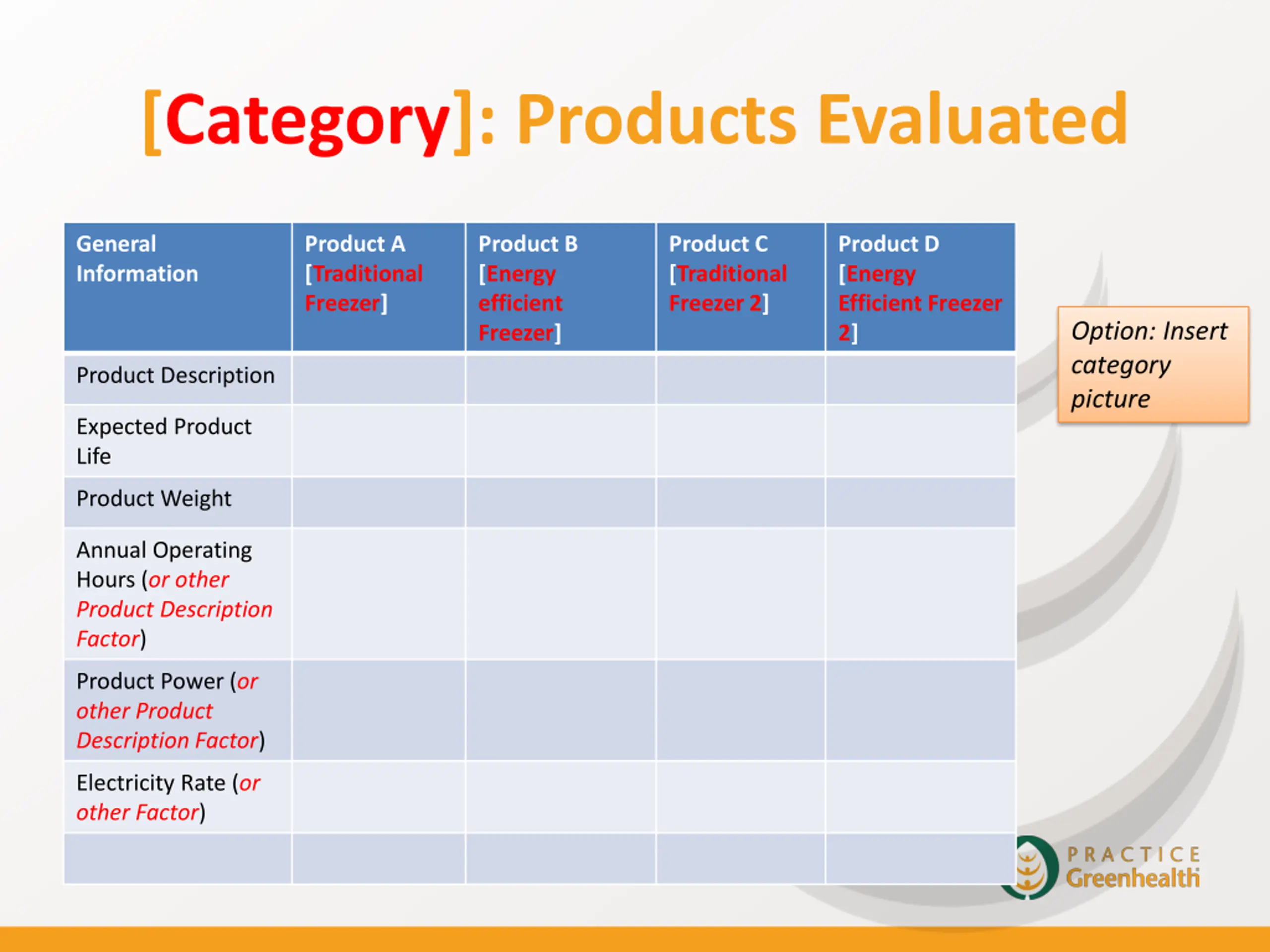 [Category]: Products Evaluated

| General Information | Product A [Traditional Freezer] | Product B [Energy efficient Freezer] | Product C [Traditional Freezer 2] | Product D [Energy Efficient Freezer 2] |
|---|---|---|---|---|
| Product Description | | | | |
| Expected Product Life | | | | |
| Product Weight | | | | |
| Annual Operating Hours (or other Product Description Factor) | | | | |
| Product Power (or other Product Description Factor) | | | | |
| Electricity Rate (or other Factor) | | | | |
| | | | | |

Option: Insert category picture

PRACTICE Greenhealth